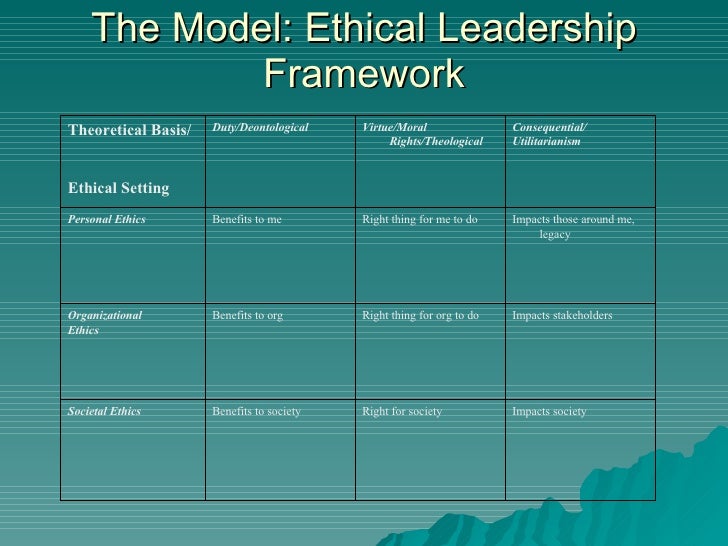 The Model: Ethical Leadership Framework

| Theoretical Basis/ Ethical Setting | Duty/Deontological | Virtue/Moral Rights/Theological | Consequential/ Utilitarianism |
|---|---|---|---|
| Personal Ethics | Benefits to me | Right thing for me to do | Impacts those around me, legacy |
| Organizational Ethics | Benefits to org | Right thing for org to do | Impacts stakeholders |
| Societal Ethics | Benefits to society | Right for society | Impacts society |